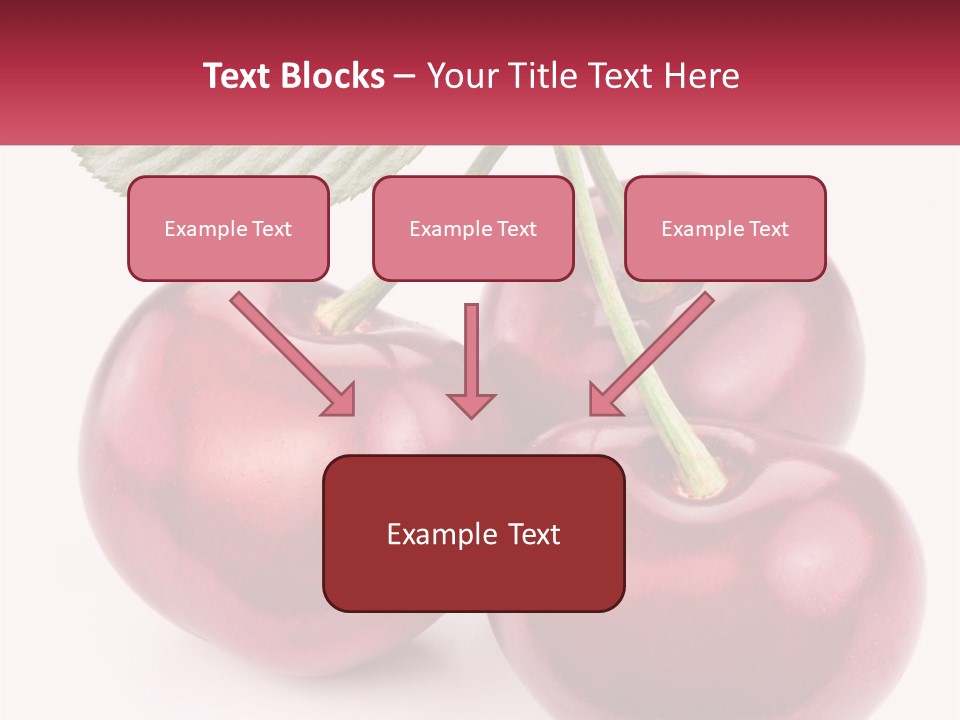 Text Blocks – Your Title Text Here

Example Text

Example Text

Example Text

Example Text